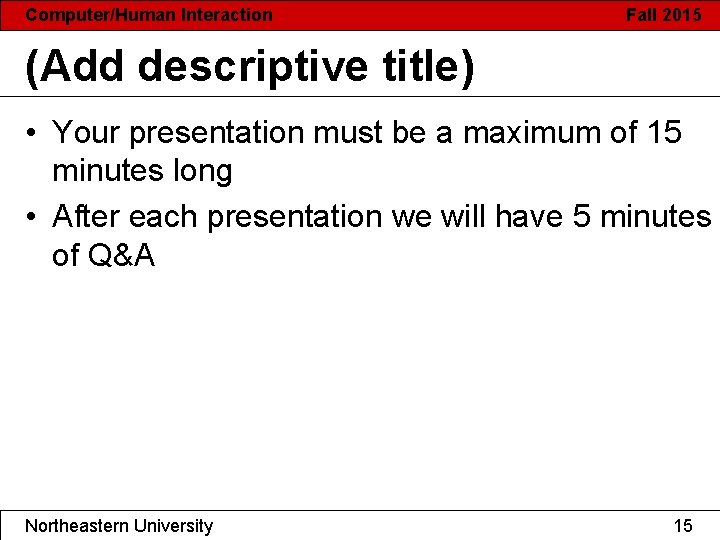 Computer/Human Interaction Fall 2015

(Add descriptive title)

• Your presentation must be a maximum of 15 minutes long

• After each presentation we will have 5 minutes of Q&A

Northeastern University 15